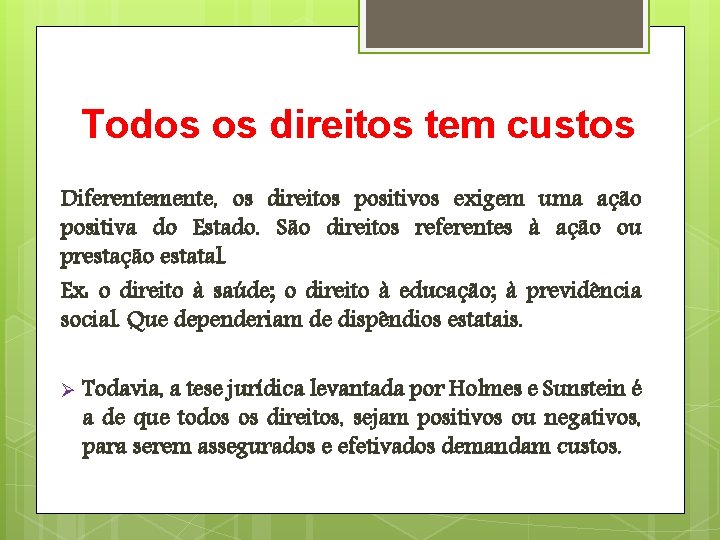 Todos os direitos tem custos

Diferentemente, os direitos positivos exigem uma ação positiva do Estado. São direitos referentes à ação ou prestação estatal.

Ex. o direito à saúde; o direito à educação; à previdência social. Que dependeriam de dispêndios estatais.

➢ Todavia, a tese jurídica levantada por Holmes e Sunstein é a de que todos os direitos, sejam positivos ou negativos, para serem assegurados e efetivados demandam custos.